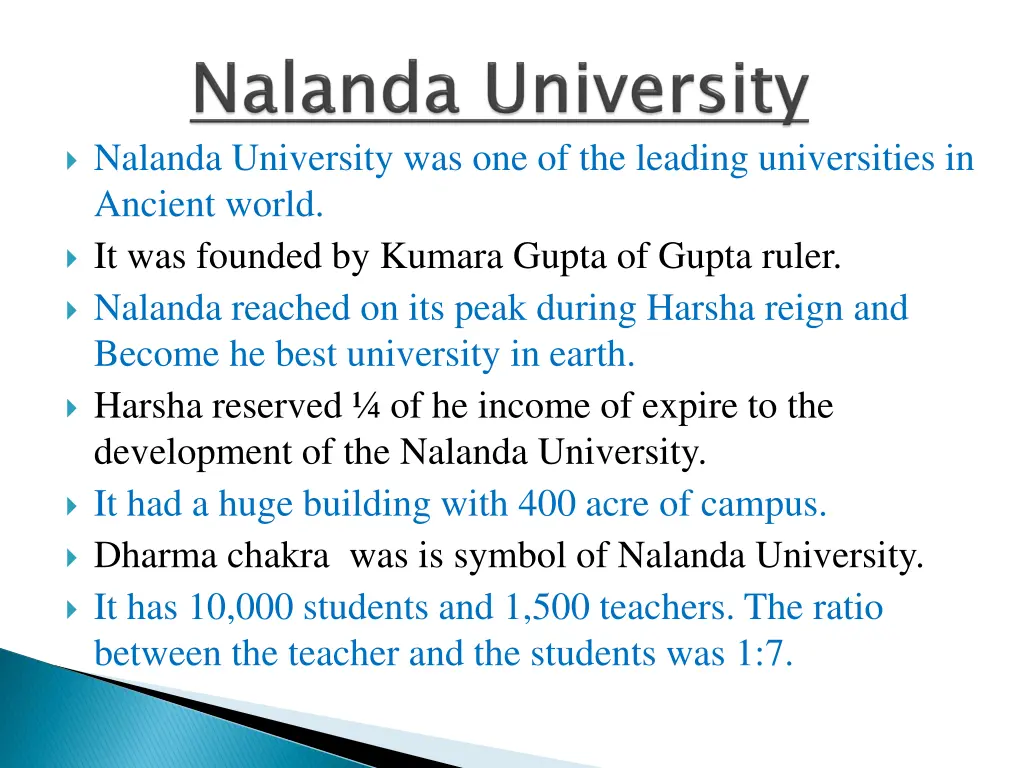 Nalanda University

Nalanda University was one of the leading universities in Ancient world.

It was founded by Kumara Gupta of Gupta ruler.

Nalanda reached on its peak during Harsha reign and Become he best university in earth.

Harsha reserved ¼ of he income of expire to the development of the Nalanda University.

It had a huge building with 400 acre of campus.

Dharma chakra was is symbol of Nalanda University.

It has 10,000 students and 1,500 teachers. The ratio between the teacher and the students was 1:7.